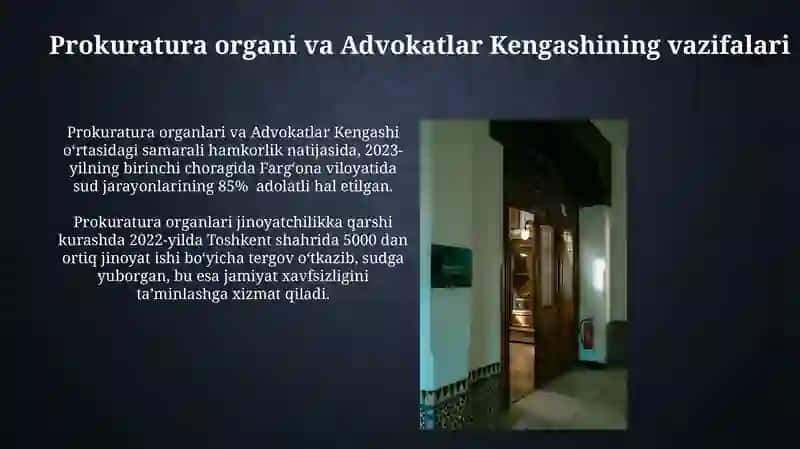 Prokuratura organi va Advokatlar Kengashining vazifalari

Prokuratura organlari va Advokatlar Kengashi oʻrtasidagi samarali hamkorlik natijasida, 2023-yilning birinchi choragida Fargʻona viloyatida sud jarayonlarining 85% adolatli hal etilgan.

Prokuratura organlari jinoyatchilikka qarshi kurashda 2022-yilda Toshkent shahrida 5000 dan ortiq jinoyat ishi boʻyicha tergov oʻtkazib, sudga yuborgan, bu esa jamiyat xavfsizligini taʼminlashga xizmat qiladi.